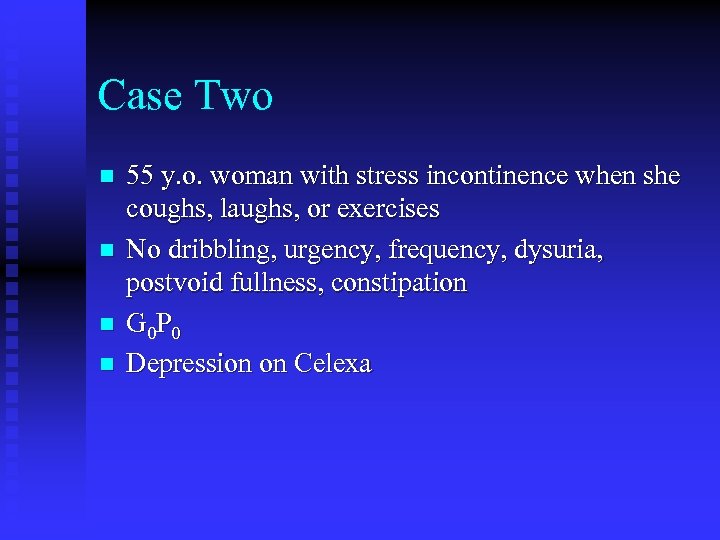 Case Two

- 55 y.o. woman with stress incontinence when she coughs, laughs, or exercises
- No dribbling, urgency, frequency, dysuria, postvoid fullness, constipation
- $G_0P_0$
- Depression on Celexa